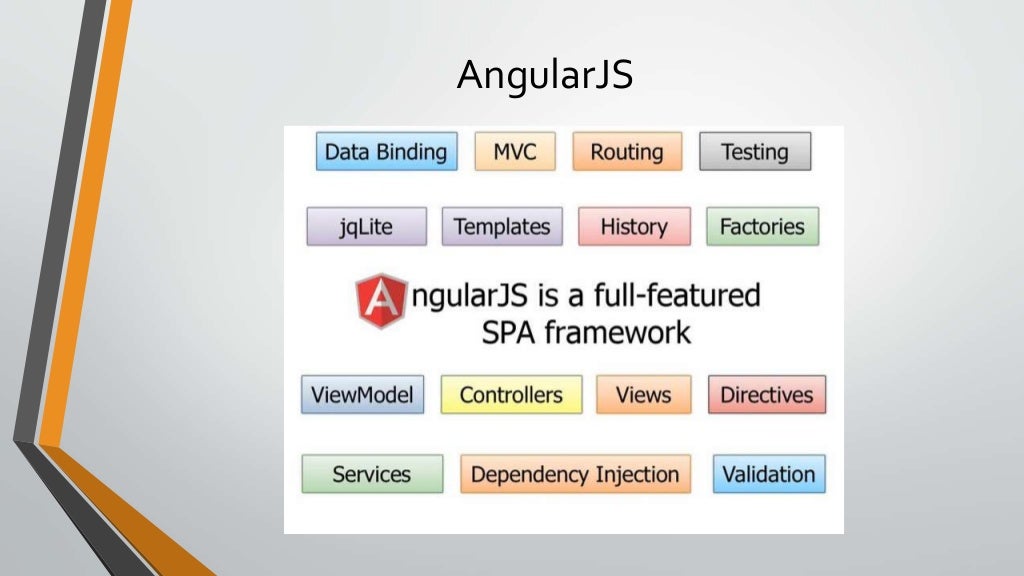 AngularJS

Data Binding MVC Routing Testing

jqLite Templates History Factories

AngularJS is a full-featured SPA framework

ViewModel Controllers Views Directives

Services Dependency Injection Validation